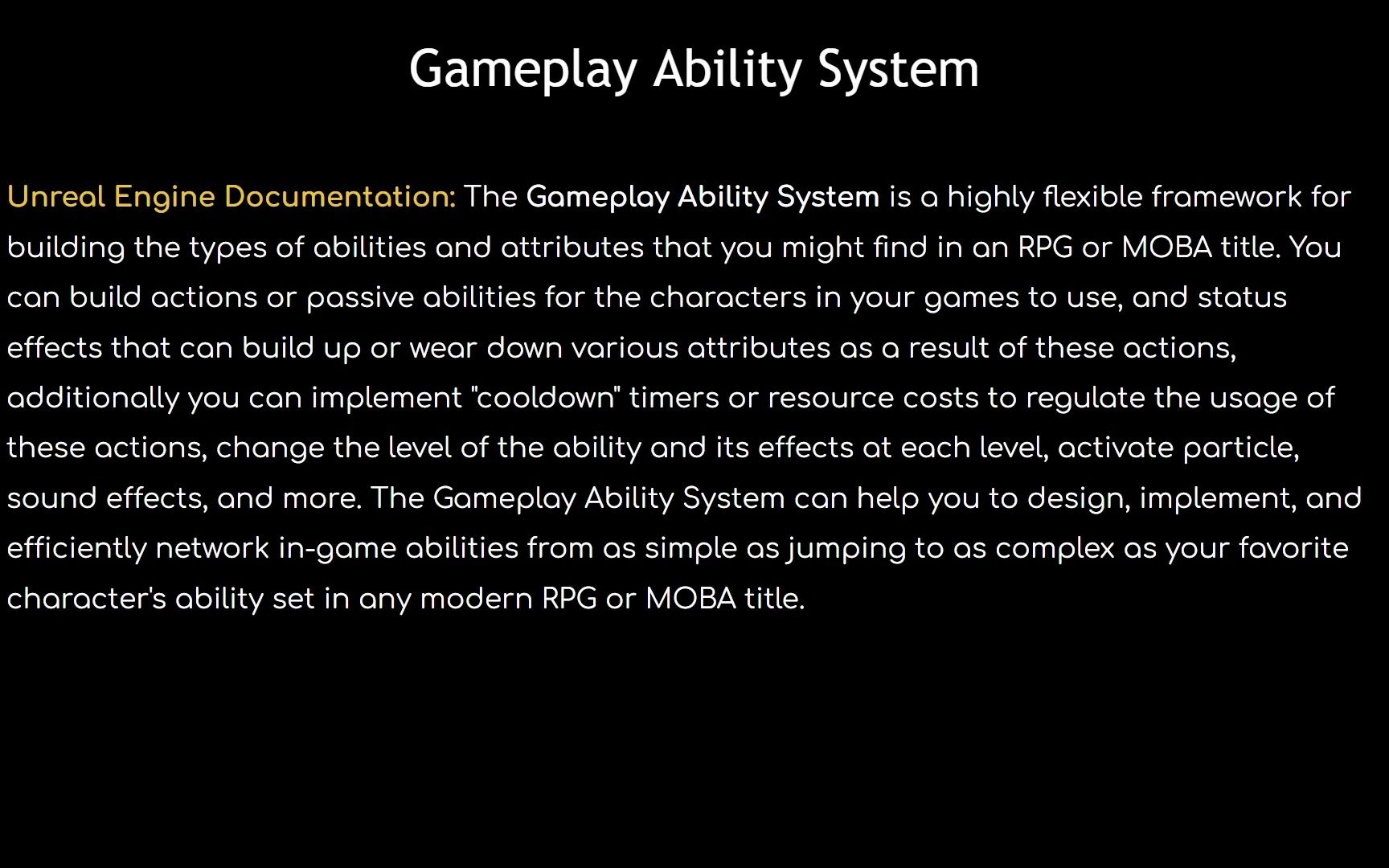 Gameplay Ability System

Unreal Engine Documentation: The Gameplay Ability System is a highly flexible framework for building the types of abilities and attributes that you might find in an RPG or MOBA title. You can build actions or passive abilities for the characters in your games to use, and status effects that can build up or wear down various attributes as a result of these actions, additionally you can implement "cooldown" timers or resource costs to regulate the usage of these actions, change the level of the ability and its effects at each level, activate particle, sound effects, and more. The Gameplay Ability System can help you to design, implement, and efficiently network in-game abilities from as simple as jumping to as complex as your favorite character's ability set in any modern RPG or MOBA title.